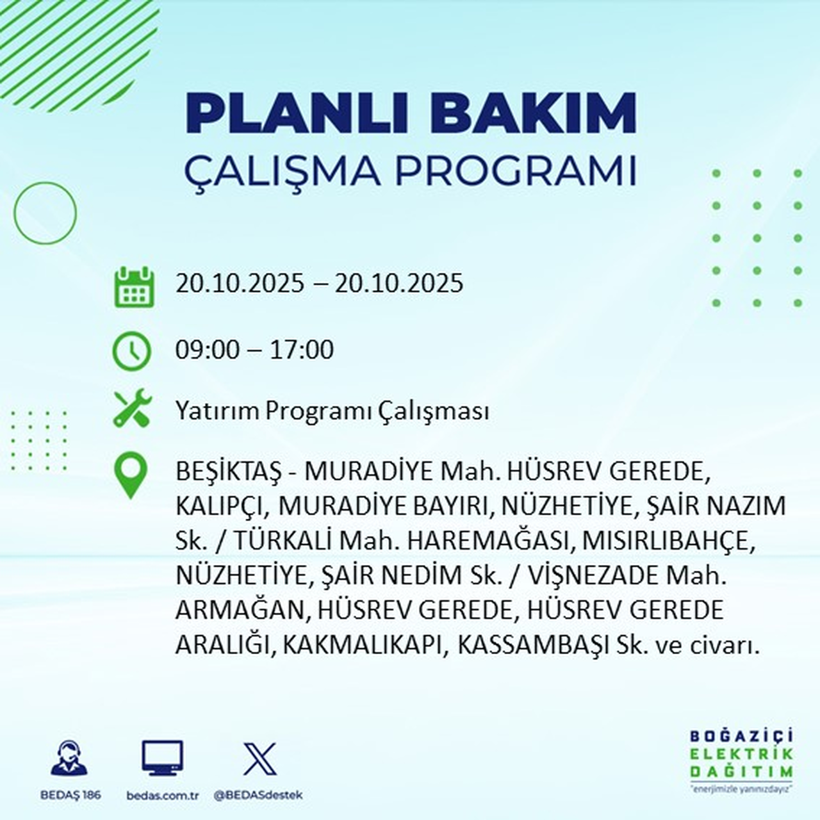 PLANLI BAKIM
ÇALIŞMA PROGRAMI

20.10.2025 – 20.10.2025

09:00 – 17:00

Yatırım Programı Çalışması

BEŞİKTAŞ - MURADİYE Mah. HÜSREV GEREDE, KALIPÇI, MURADİYE BAYIRI, NÜZHETİYE, ŞAİR NAZIM Sk. / TÜRKALİ Mah. HAREMAĞASI, MISIRLIBAHÇE, NÜZHETİYE, ŞAİR NEDİM Sk. / VİŞNEZADE Mah. ARMAĞAN, HÜSREV GEREDE, HÜSREV GEREDE ARALIĞI, KAKMALIKAPI, KASSAMBAŞI Sk. ve civarı.

BEDAŞ 186
bedas.com.tr
@BEDASdestek

BOĞAZİÇİ
ELEKTRİK
DAĞITIM
"enerjimizle yanınızdayız"